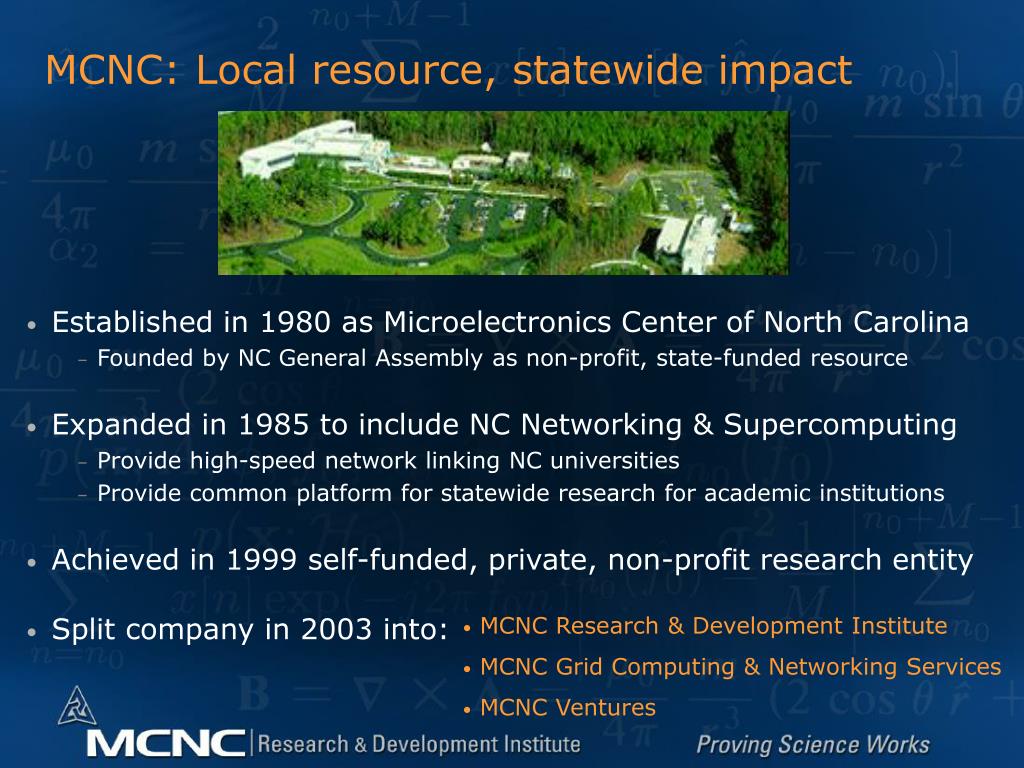 MCNC: Local resource, statewide impact

• Established in 1980 as Microelectronics Center of North Carolina
– Founded by NC General Assembly as non-profit, state-funded resource

• Expanded in 1985 to include NC Networking & Supercomputing
– Provide high-speed network linking NC universities
– Provide common platform for statewide research for academic institutions

• Achieved in 1999 self-funded, private, non-profit research entity

• Split company in 2003 into:
• MCNC Research & Development Institute
• MCNC Grid Computing & Networking Services
• MCNC Ventures

MCNC | Research & Development Institute

Proving Science Works